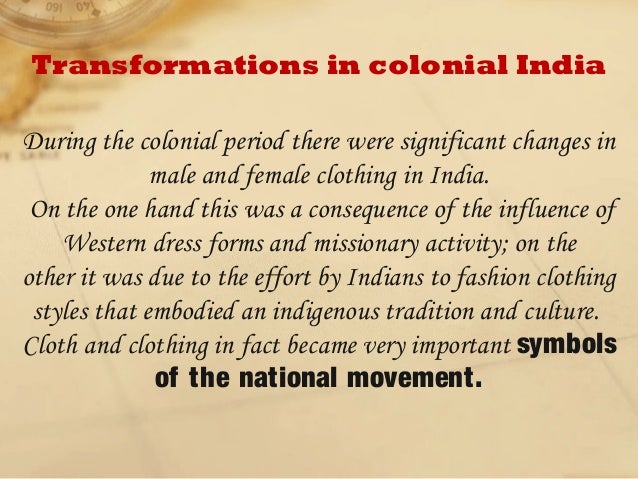 Transformations in colonial India

During the colonial period there were significant changes in male and female clothing in India.
On the one hand this was a consequence of the influence of Western dress forms and missionary activity; on the other it was due to the effort by Indians to fashion clothing styles that embodied an indigenous tradition and culture. Cloth and clothing in fact became very important symbols of the national movement.